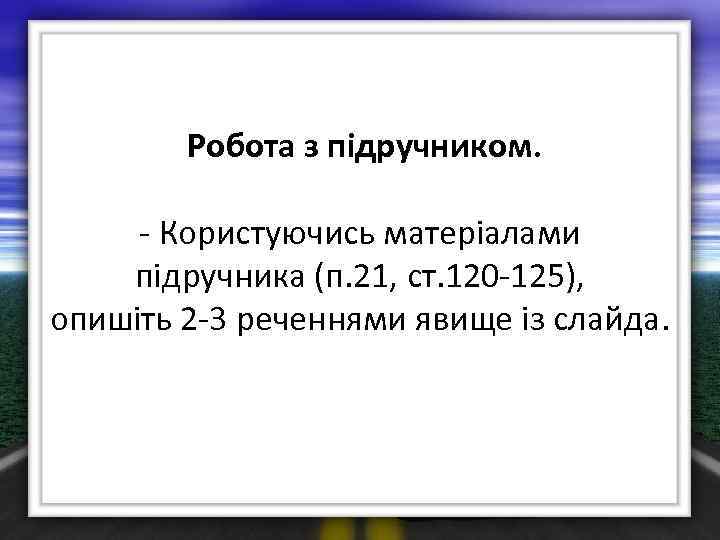 Робота з підручником.

- Користуючись матеріалами підручника (п.21, ст.120-125), опишіть 2-3 реченнями явище із слайда.